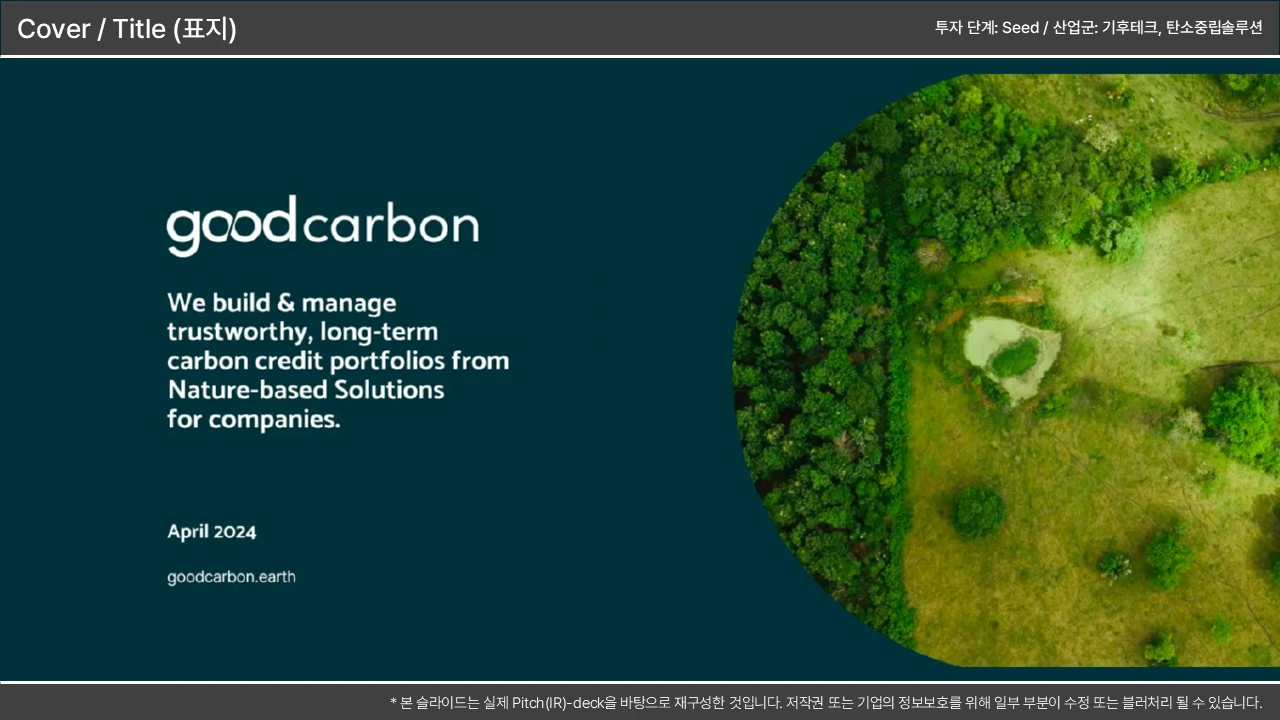 Cover / Title (표지)

투자 단계: Seed / 산업군: 기후테크, 탄소중립솔루션

goodcarbon

We build & manage trustworthy, long-term carbon credit portfolios from Nature-based Solutions for companies.

April 2024

goodcarbon.earth

* 본 슬라이드는 실제 Pitch(IR)-deck을 바탕으로 재구성한 것입니다. 저작권 또는 기업의 정보보호를 위해 일부 부분이 수정 또는 블러처리 될 수 있습니다.